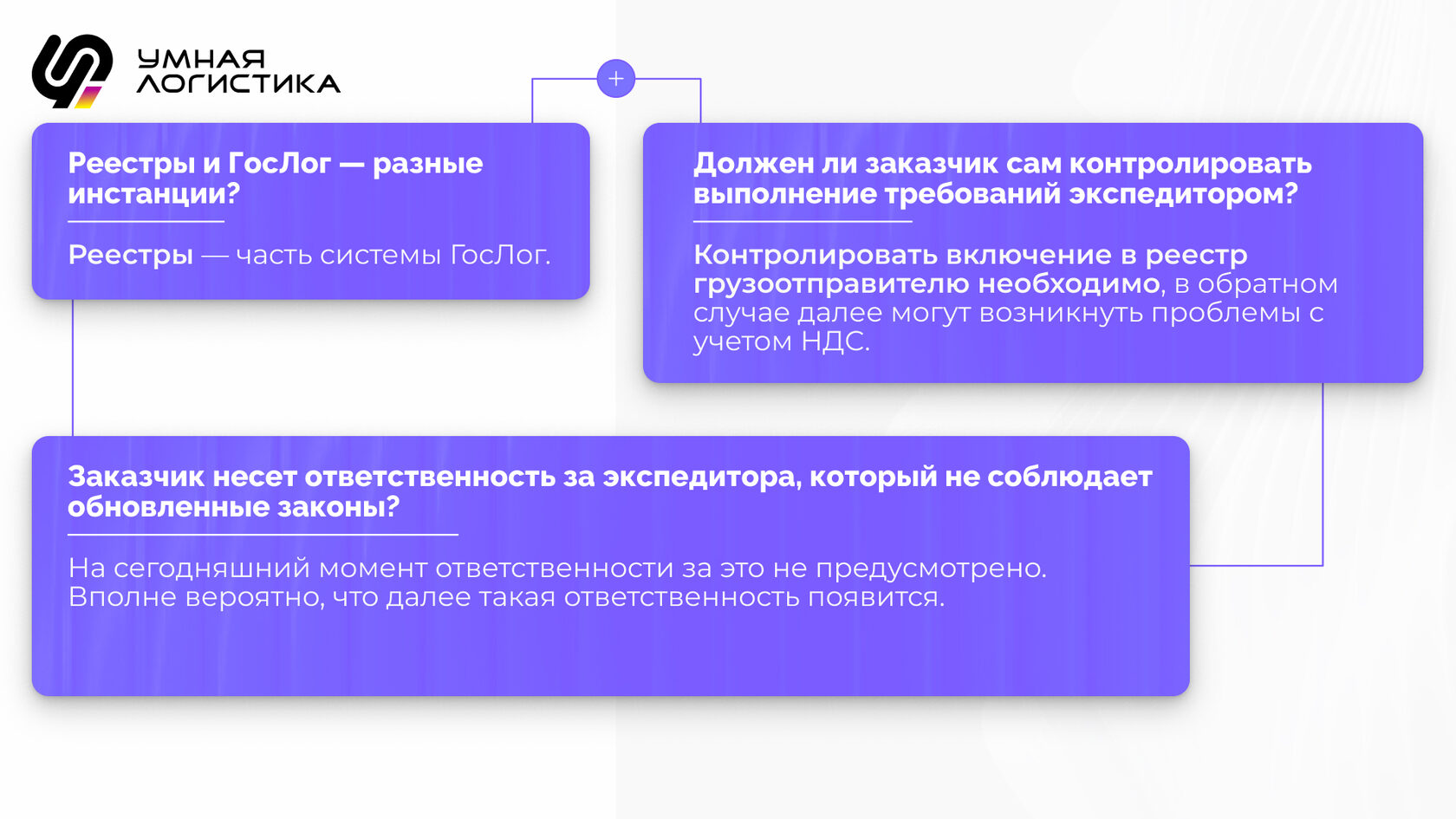 УМНАЯ ЛОГИСТИКА

+

Реестры и ГосЛог — разные инстанции?

Реестры — часть системы ГосЛог.

Должен ли заказчик сам контролировать выполнение требований экспедитором?

Контролировать включение в реестр грузоотправителю необходимо, в обратном случае далее могут возникнуть проблемы с учетом НДС.

Заказчик несет ответственность за экспедитора, который не соблюдает обновленные законы?

На сегодняшний момент ответственности за это не предусмотрено. Вполне вероятно, что далее такая ответственность появится.